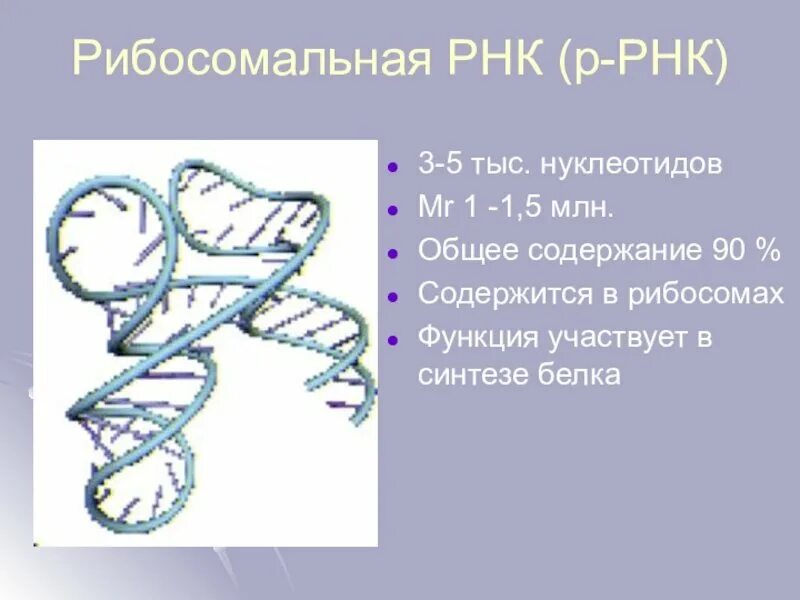 Рибосомальная РНК (р-РНК)

- 3-5 тыс. нуклеотидов
- Mr 1 -1,5 млн.
- Общее содержание 90 %
- Содержится в рибосомах
- Функция участвует в синтезе белка